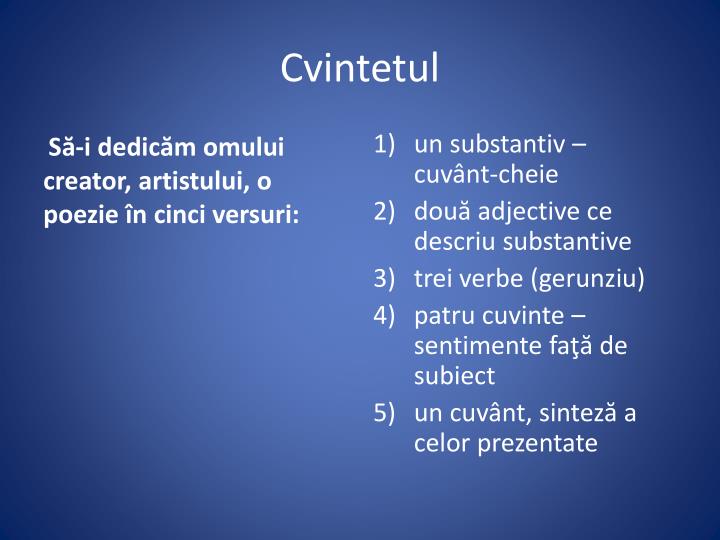 Cvintetul

Să-i dedicăm omului creator, artistului, o poezie în cinci versuri:

1) un substantiv – cuvânt-cheie
2) două adjective ce descriu substantive
3) trei verbe (gerunziu)
4) patru cuvinte – sentimente faţă de subiect
5) un cuvânt, sinteză a celor prezentate